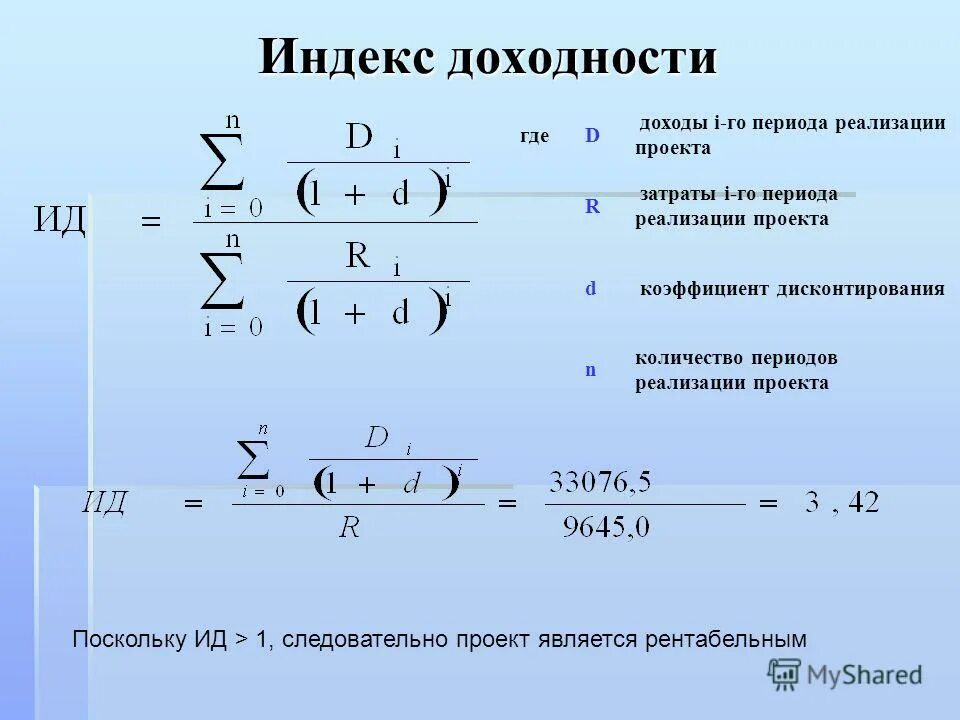 Индекс доходности

$ИД = \frac{\sum_{i=0}^{n} \frac{D_i}{(1+d)^i}}{\sum_{i=0}^{n} \frac{R_i}{(1+d)^i}}$

где D доходы i-го периода реализации проекта

R затраты i-го периода реализации проекта

d коэффициент дисконтирования

n количество периодов реализации проекта

$ИД = \frac{\sum_{i=0}^{n} \frac{D_i}{(1+d)^i}}{R} = \frac{33076,5}{9645,0} = 3,42$

Поскольку ИД > 1, следовательно проект является рентабельным

MyShared